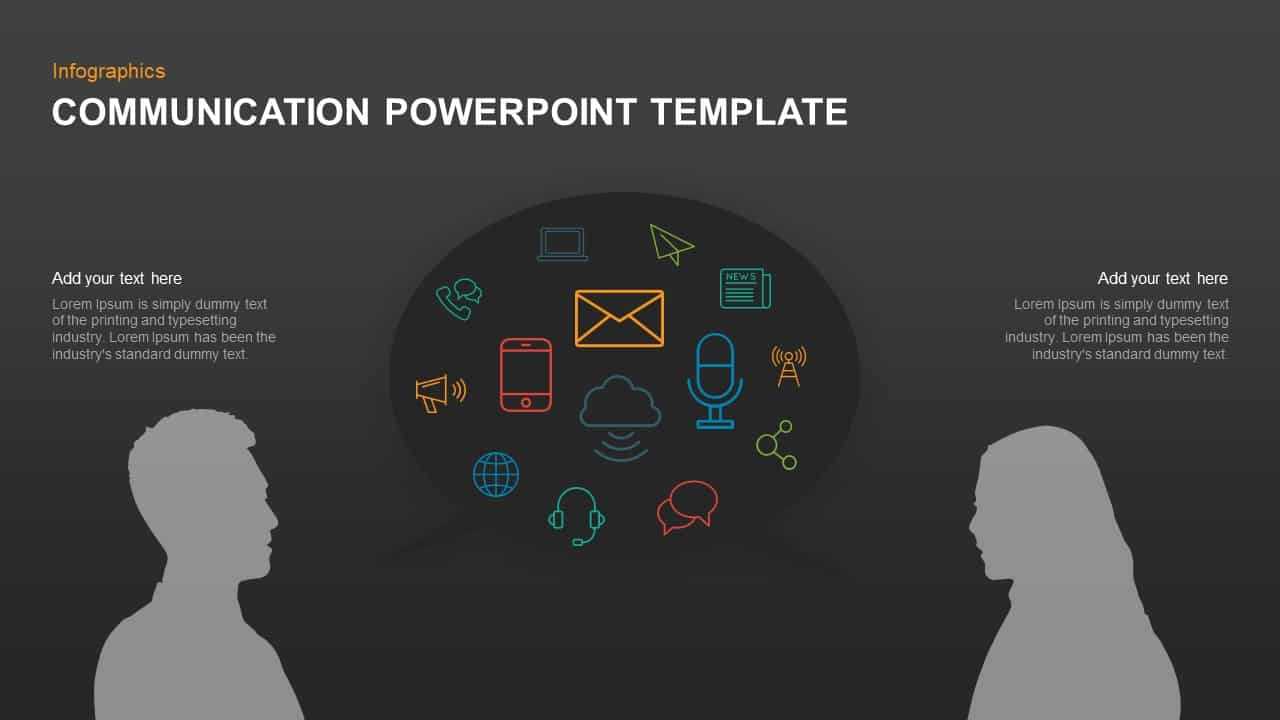 Infographics

COMMUNICATION POWERPOINT TEMPLATE

Add your text here

Lorem Ipsum is simply dummy text of the printing and typesetting industry. Lorem Ipsum has been the industry's standard dummy text.

NEWS

Add your text here

Lorem Ipsum is simply dummy text of the printing and typesetting industry. Lorem Ipsum has been the industry's standard dummy text.